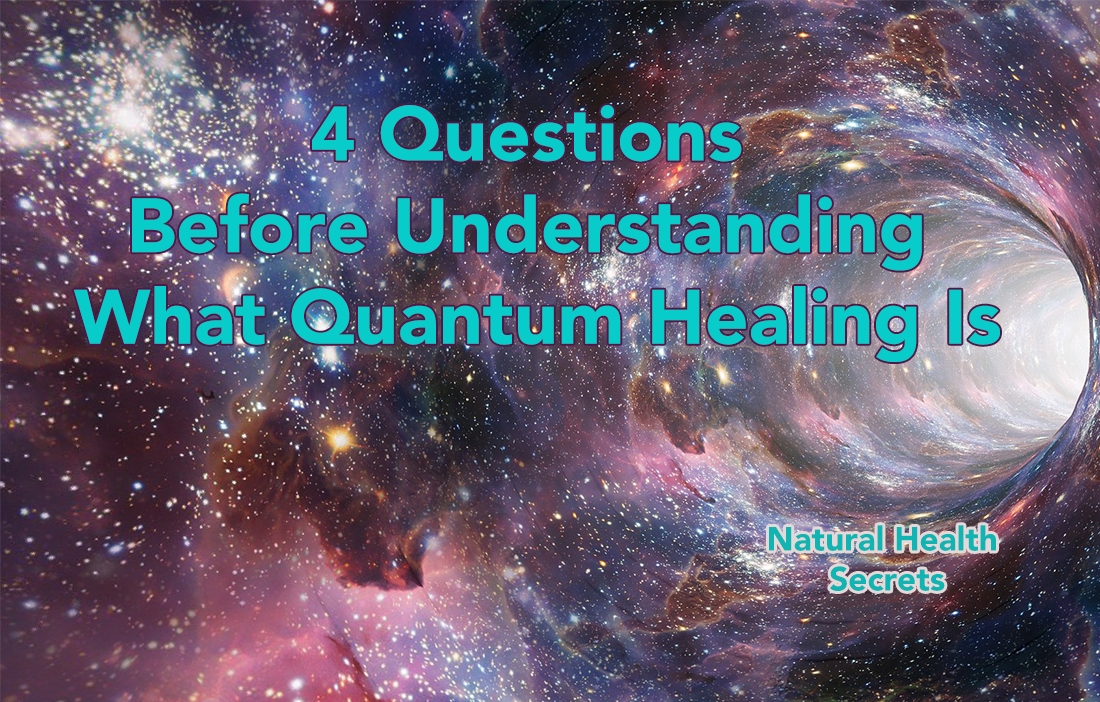 4 Questions
Before Understanding
What Quantum Healing Is

Natural Health
Secrets